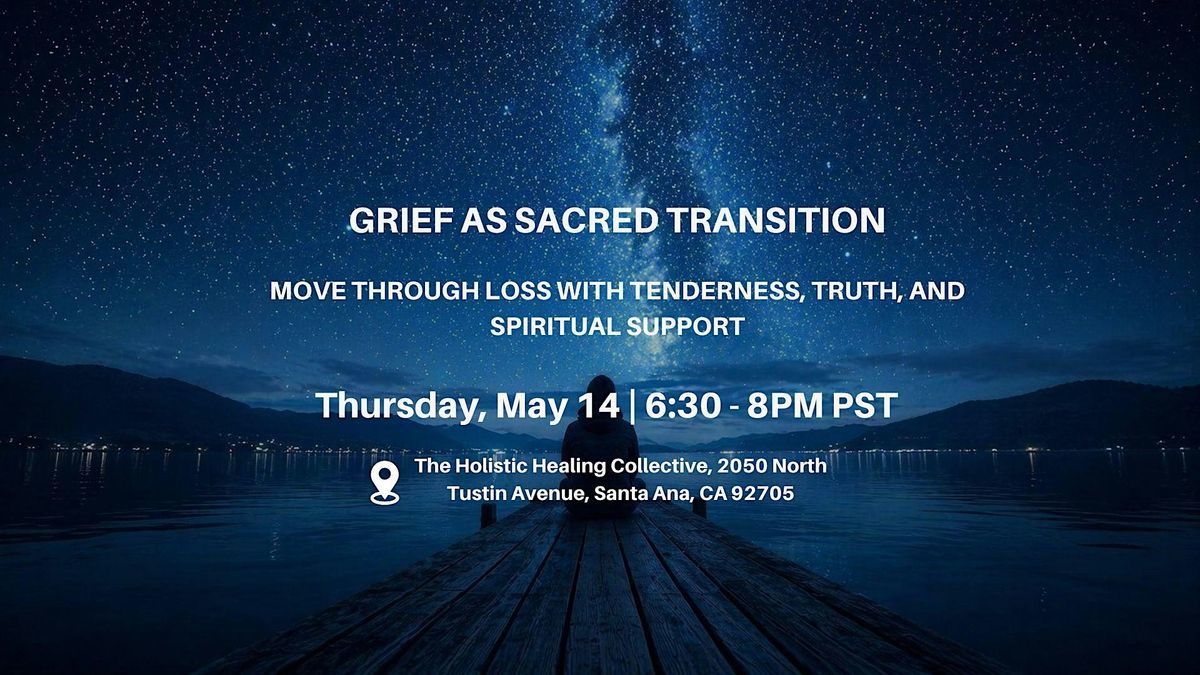 GRIEF AS SACRED TRANSITION

MOVE THROUGH LOSS WITH TENDERNESS, TRUTH, AND SPIRITUAL SUPPORT

Thursday, May 14 | 6:30 - 8PM PST

The Holistic Healing Collective, 2050 North Tustin Avenue, Santa Ana, CA 92705